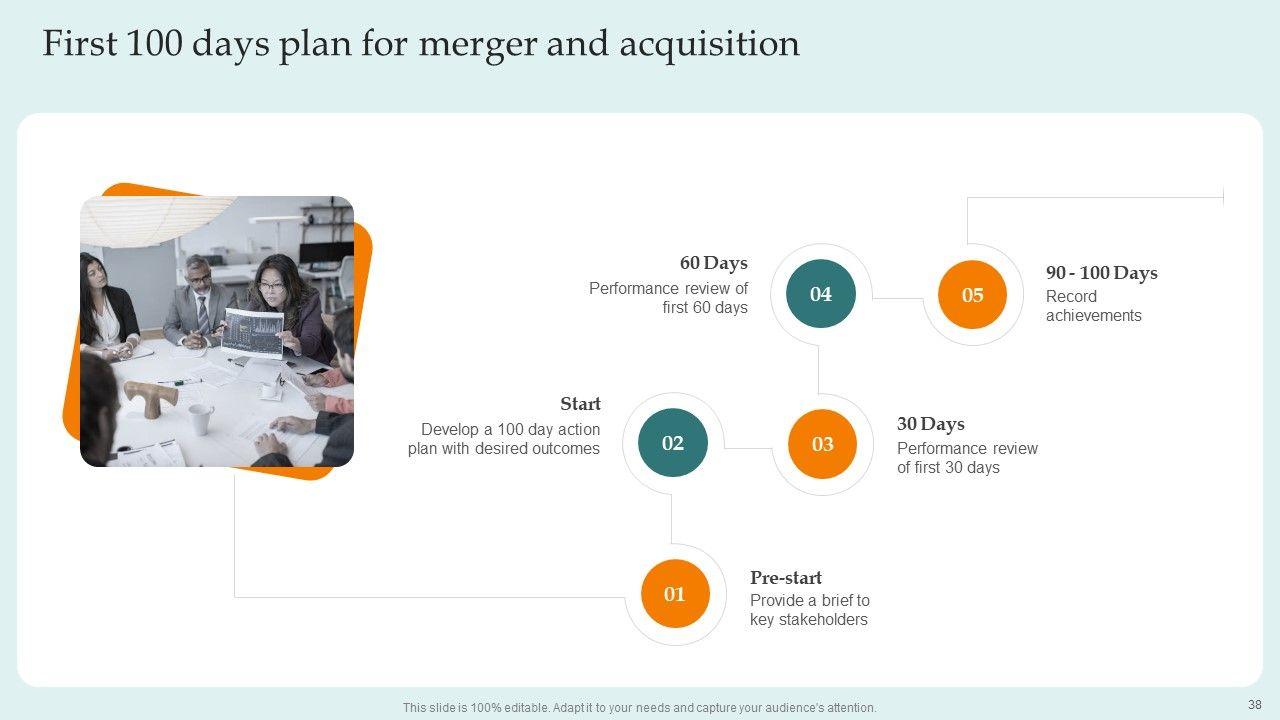 First 100 days plan for merger and acquisition

60 Days
Performance review of first 60 days

04

05

90 - 100 Days
Record achievements

Start
Develop a 100 day action plan with desired outcomes

02

03

30 Days
Performance review of first 30 days

01

Pre-start
Provide a brief to key stakeholders

This slide is 100% editable. Adapt it to your needs and capture your audience's attention.

38